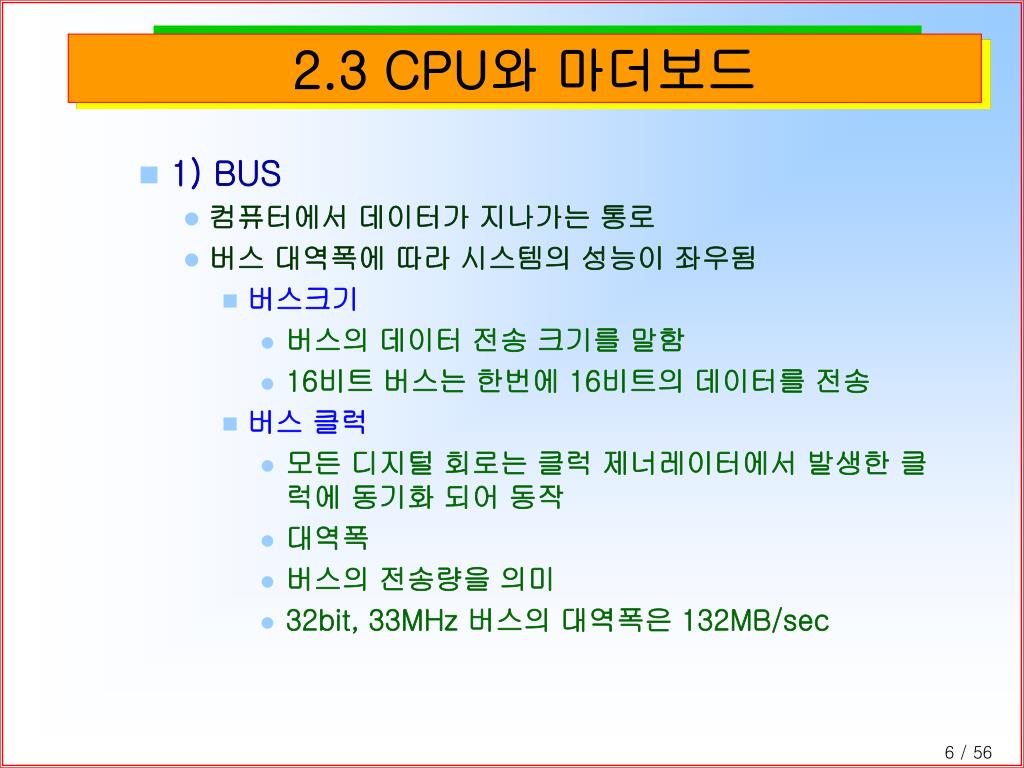 2.3 CPU와 마더보드

1) BUS

컴퓨터에서 데이터가 지나가는 통로

버스 대역폭에 따라 시스템의 성능이 좌우됨

버스크기

버스의 데이터 전송 크기를 말함

16비트 버스는 한번에 16비트의 데이터를 전송

버스 클럭

모든 디지털 회로는 클럭 제너레이터에서 발생한 클럭에 동기화 되어 동작

대역폭

버스의 전송량을 의미

32bit, 33MHz 버스의 대역폭은 132MB/sec

6 / 56